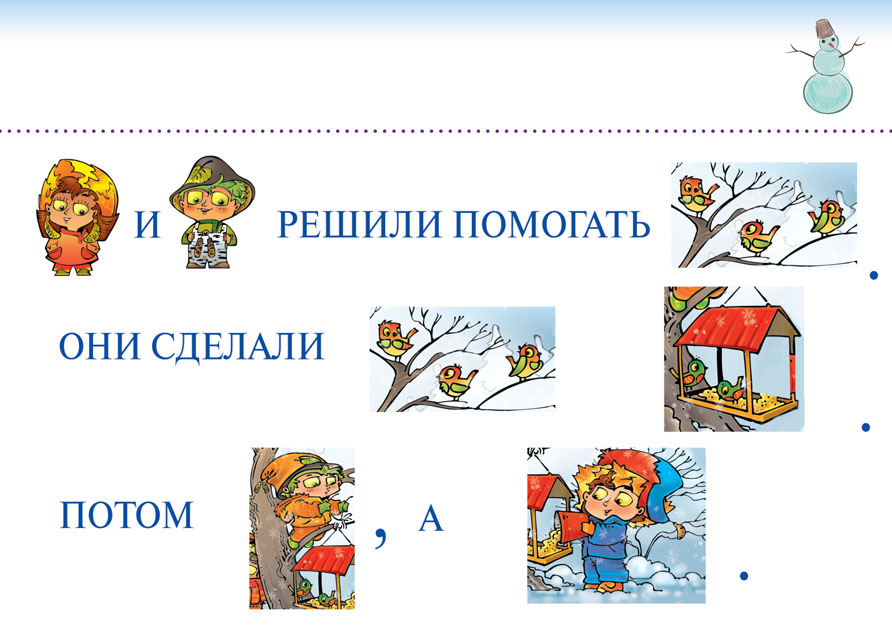 И РЕШИЛИ ПОМОГАТЬ .

ОНИ СДЕЛАЛИ .

ПОТОМ , А .